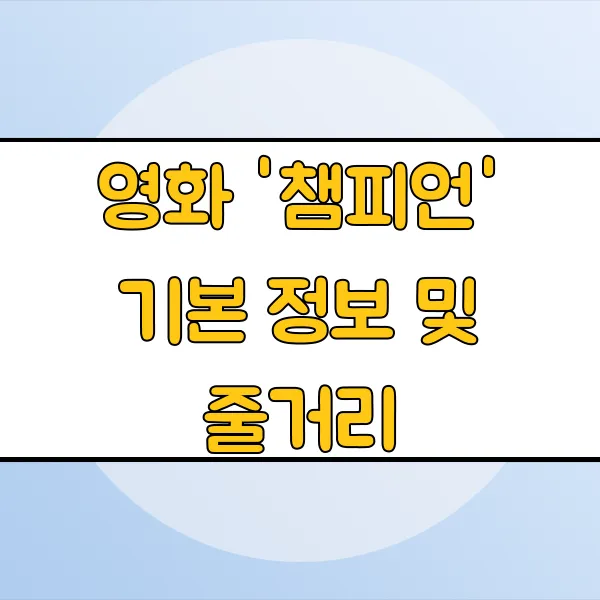 영화 '챔피언' 기본 정보 및 줄거리